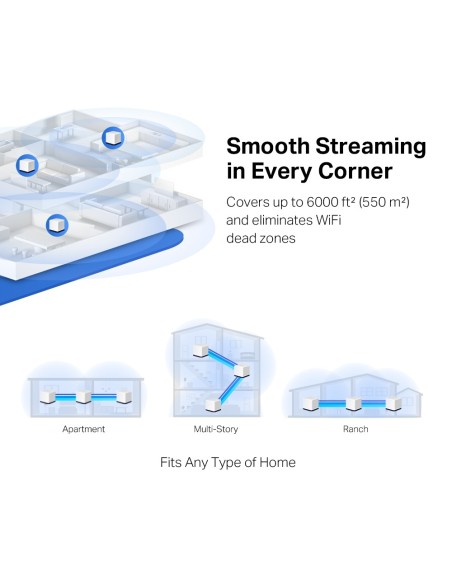 Smooth Streaming in Every Corner

Covers up to 6000 ft² (550 m²) and eliminates WiFi dead zones

Apartment

Multi-Story

Ranch

Fits Any Type of Home